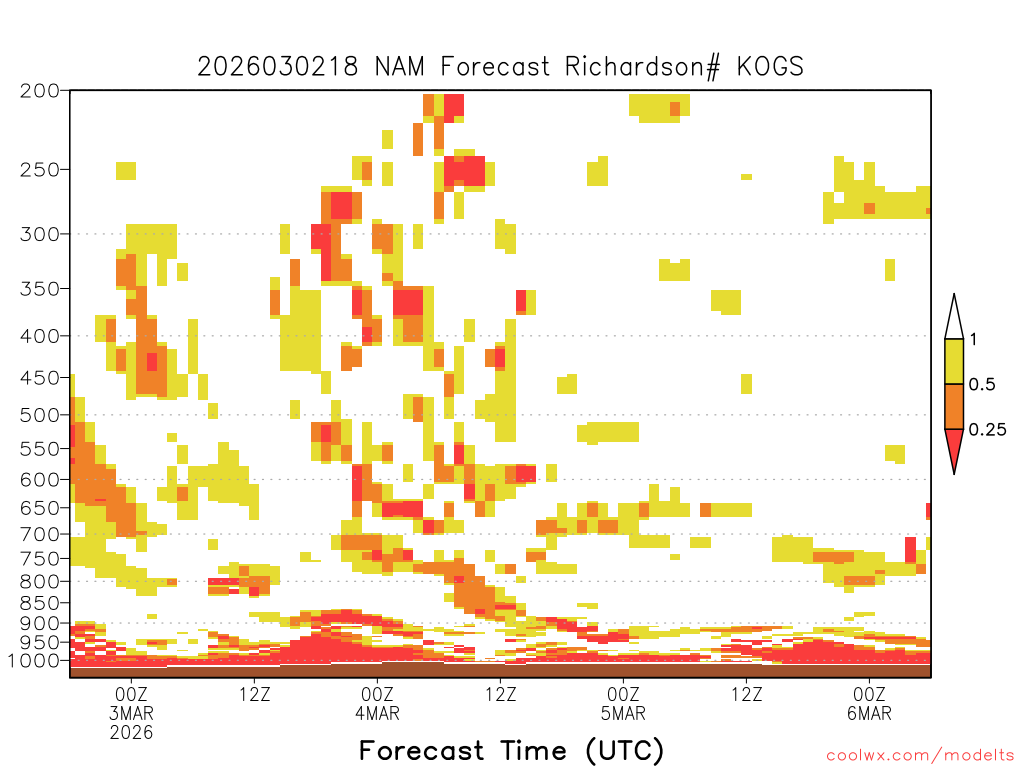 2026030218 NAM Forecast Richardson# KOGS

200
250
300
350
400
450
500
550
600
650
700
750
800
850
900
950
1000

1
0.5
0.25

00Z
3MAR
2026
12Z
00Z
4MAR
12Z
00Z
5MAR
12Z
00Z
6MAR

Forecast Time (UTC)

coolwx.com/modelts